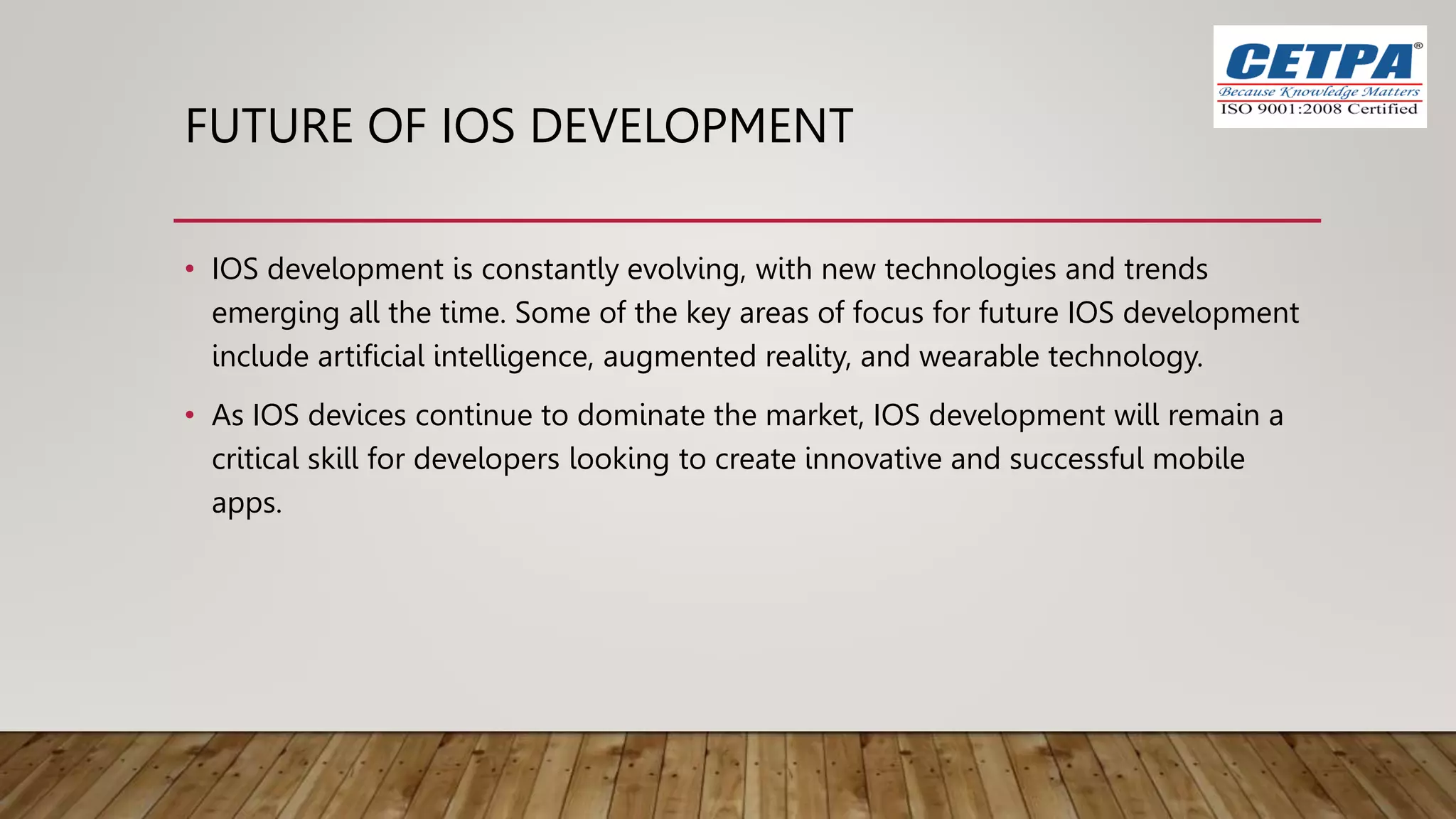 CETPA®
Because Knowledge Matters
ISO 9001:2008 Certified

FUTURE OF IOS DEVELOPMENT

• IOS development is constantly evolving, with new technologies and trends emerging all the time. Some of the key areas of focus for future IOS development include artificial intelligence, augmented reality, and wearable technology.

• As IOS devices continue to dominate the market, IOS development will remain a critical skill for developers looking to create innovative and successful mobile apps.